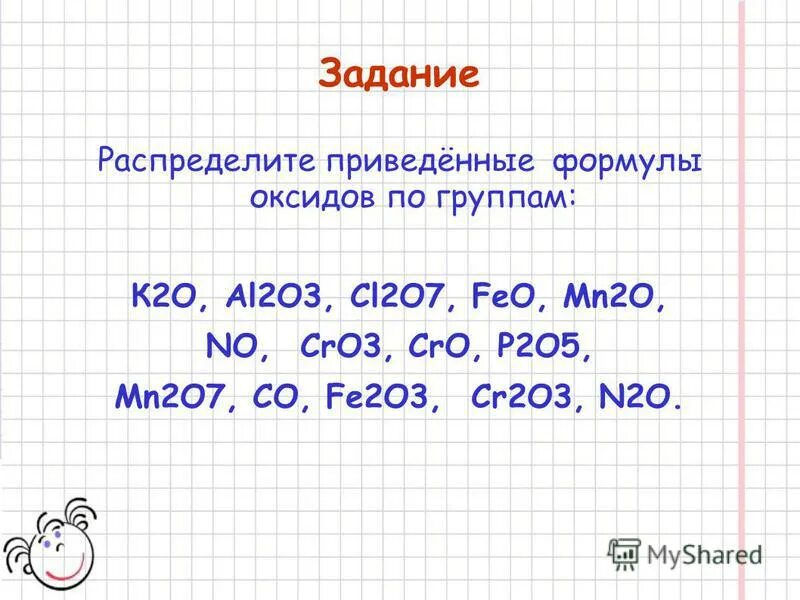 Задание

Распределите приведённые формулы оксидов по группам:

K2O, Al2O3, Cl2O7, FeO, Mn2O, NO, CrO3, CrO, P2O5, Mn2O7, CO, Fe2O3, Cr2O3, N2O.

MyShared